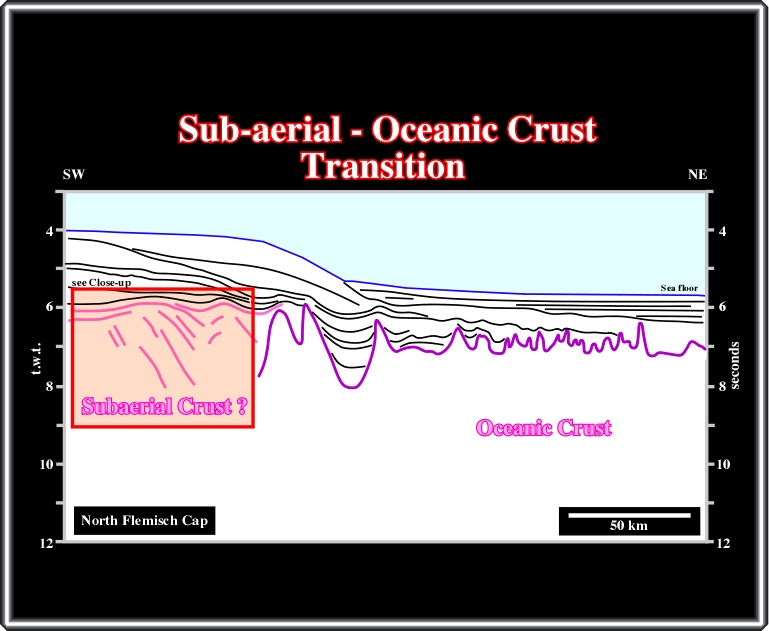 Sub-aerial - Oceanic Crust
Transition

SW

NE

4
6
8
10
12

t.w.t.

4
6
8
10
12

seconds

see Close-up

Sea floor

Subaerial Crust ?

Oceanic Crust

North Flemisch Cap

50 km